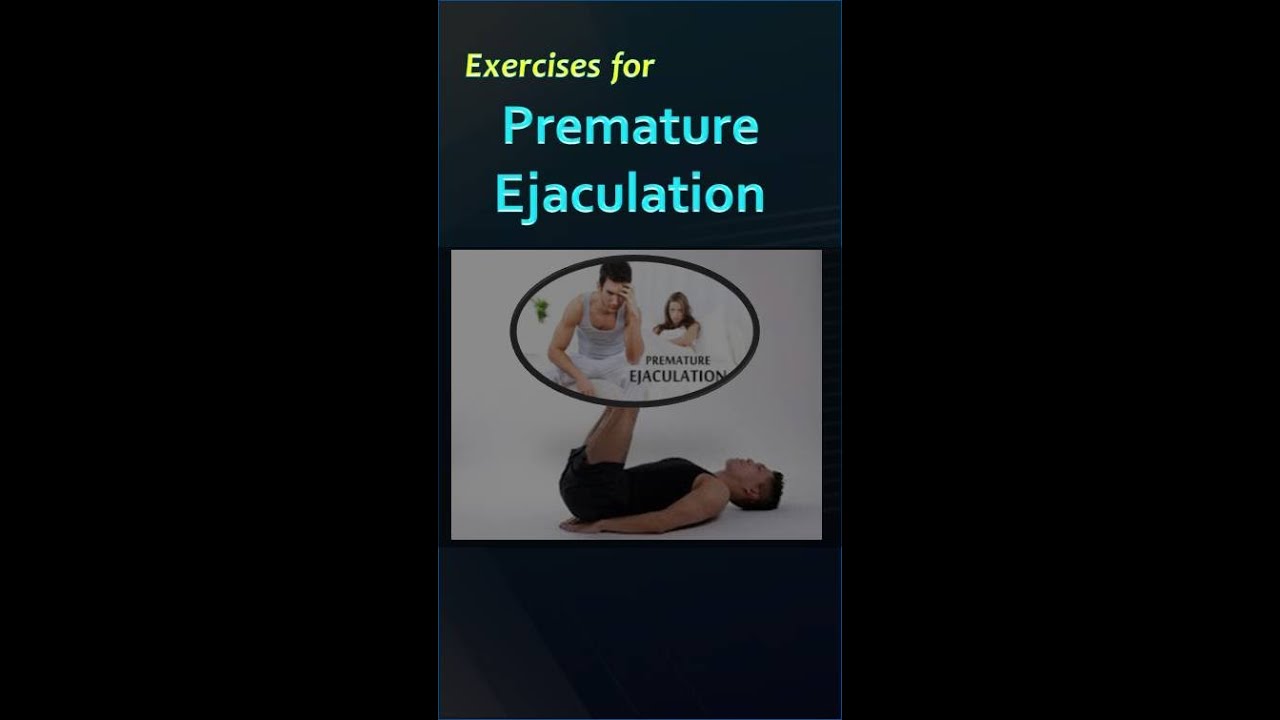 Exercises for

Premature Ejaculation

PREMATURE
EJACULATION